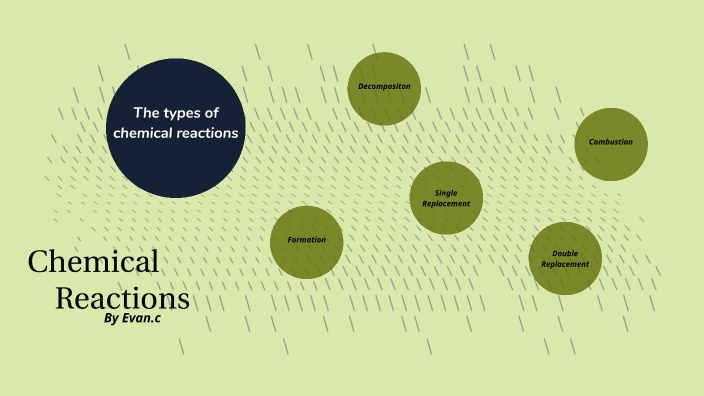 The types of chemical reactions

Decompositon

Combustion

Single Replacement

Formation

Double Replacement

Chemical Reactions
By Evan.c